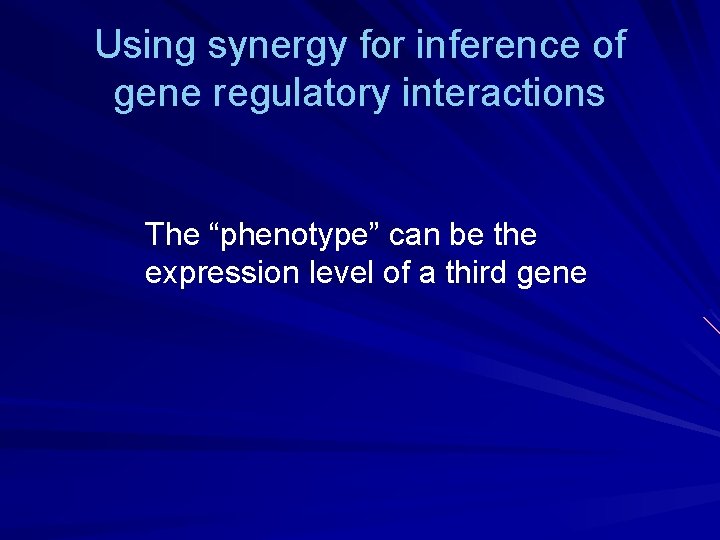 Using synergy for inference of gene regulatory interactions

The “phenotype” can be the expression level of a third gene